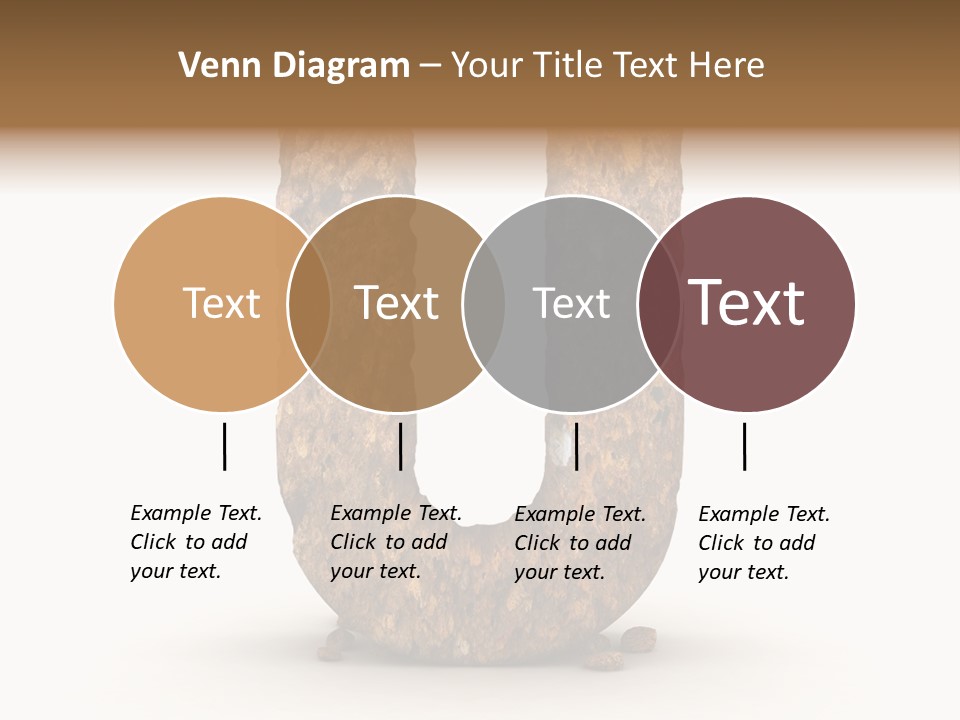 Venn Diagram – Your Title Text Here

Text

Text

Text

Text

Example Text. Click to add your text.

Example Text. Click to add your text.

Example Text. Click to add your text.

Example Text. Click to add your text.